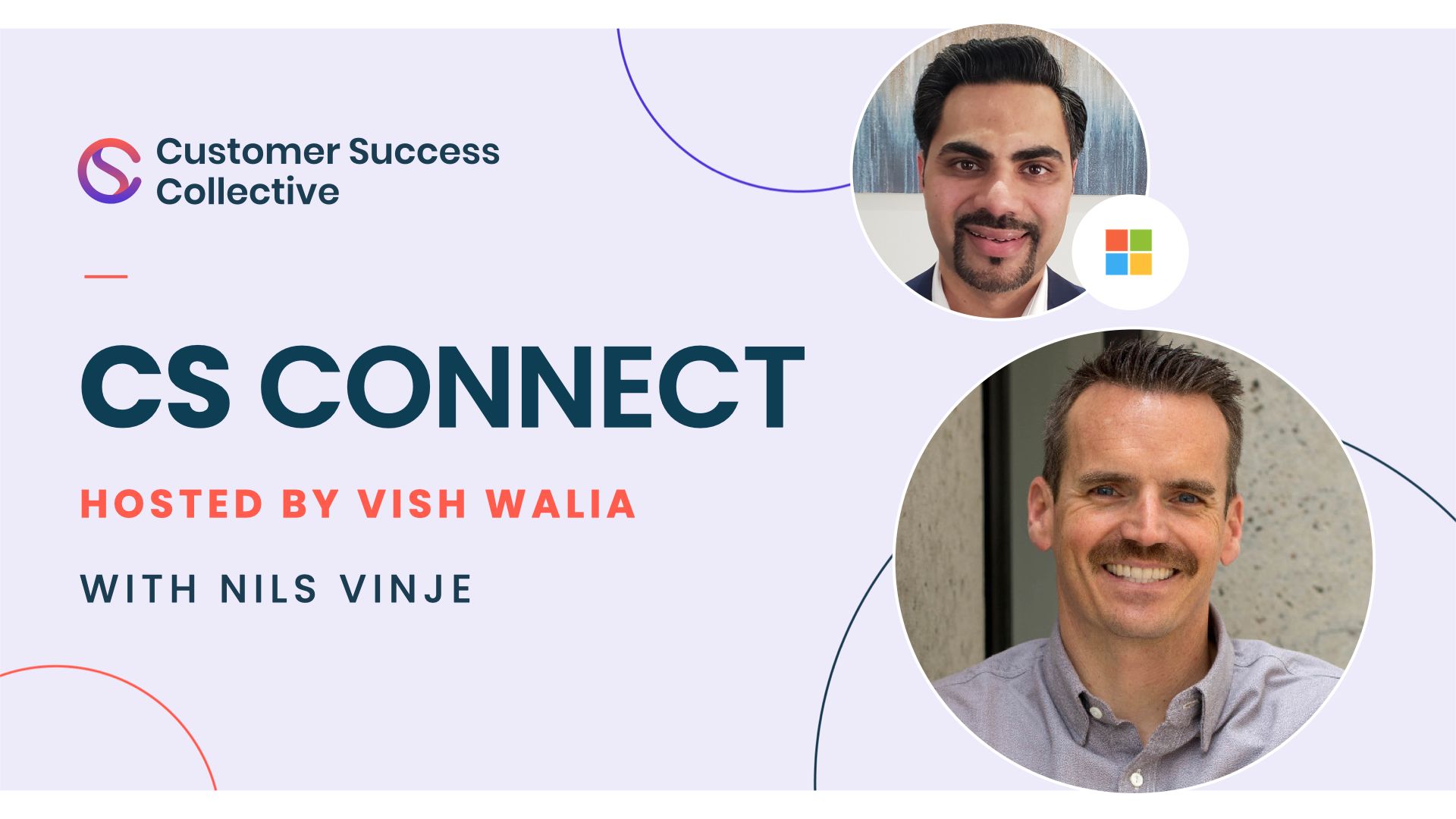 Customer Success Collective

CS CONNECT

HOSTED BY VISH WALIA

WITH NILS VINJE